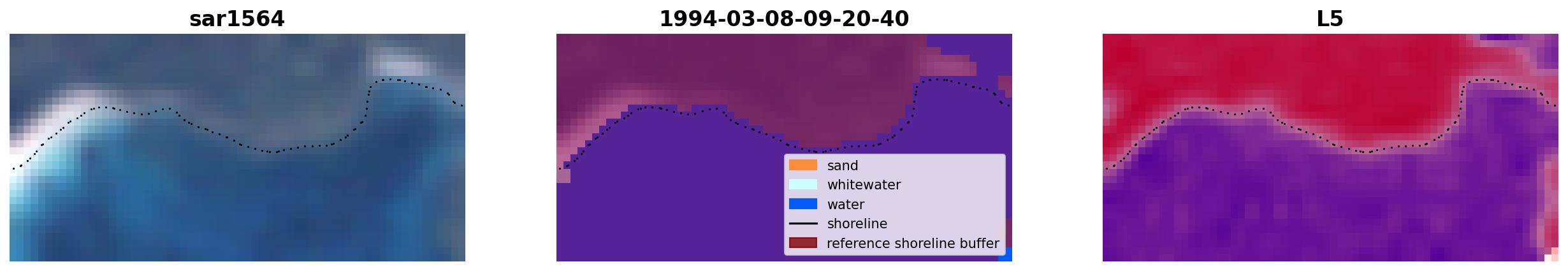 sar1564

1994-03-08-09-20-40

sand
whitewater
water
shoreline
reference shoreline buffer

L5